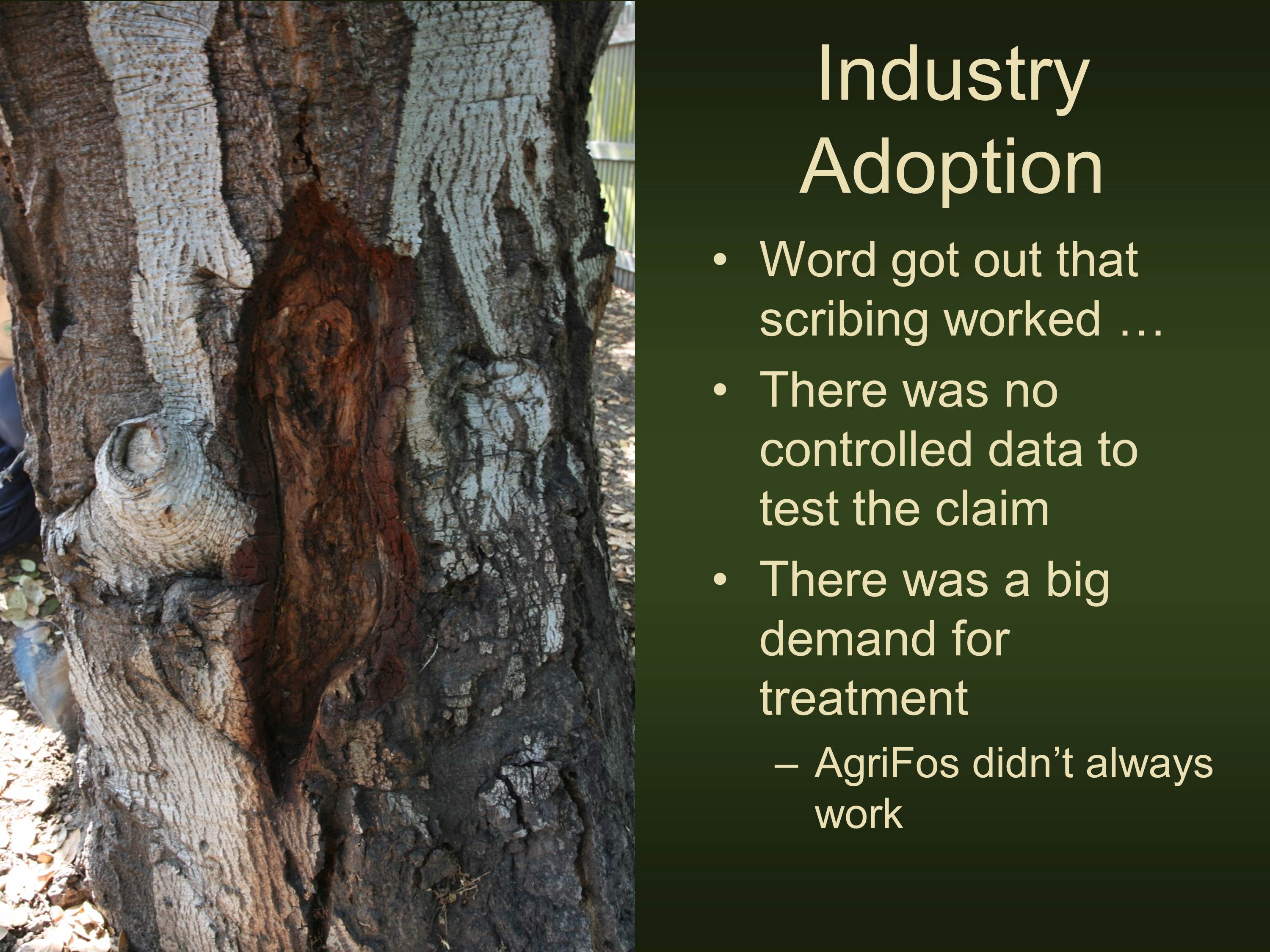 Industry Adoption

• Word got out that scribing worked …

• There was no controlled data to test the claim

• There was a big demand for treatment

– AgriFos didn’t always work